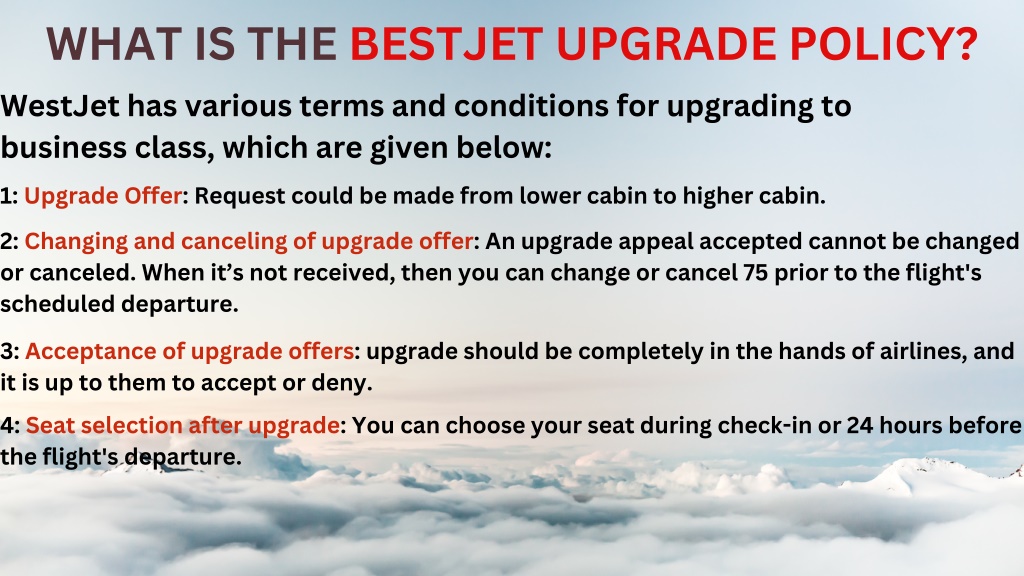 WHAT IS THE BESTJET UPGRADE POLICY?

WestJet has various terms and conditions for upgrading to business class, which are given below:

1: Upgrade Offer: Request could be made from lower cabin to higher cabin.

2: Changing and canceling of upgrade offer: An upgrade appeal accepted cannot be changed or canceled. When it's not received, then you can change or cancel 75 prior to the flight's scheduled departure.

3: Acceptance of upgrade offers: upgrade should be completely in the hands of airlines, and it is up to them to accept or deny.

4: Seat selection after upgrade: You can choose your seat during check-in or 24 hours before the flight's departure.